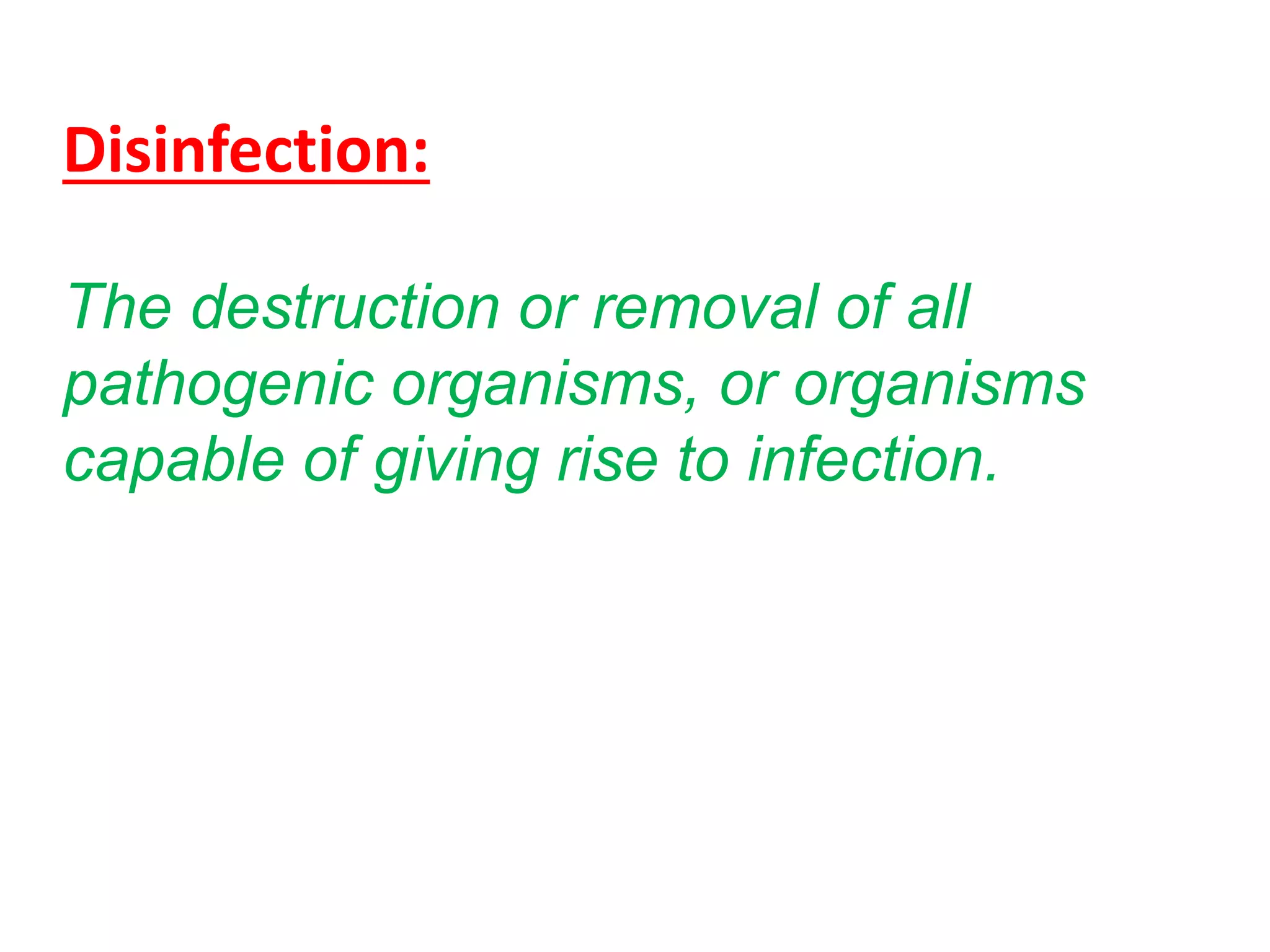 Disinfection:

The destruction or removal of all pathogenic organisms, or organisms capable of giving rise to infection.